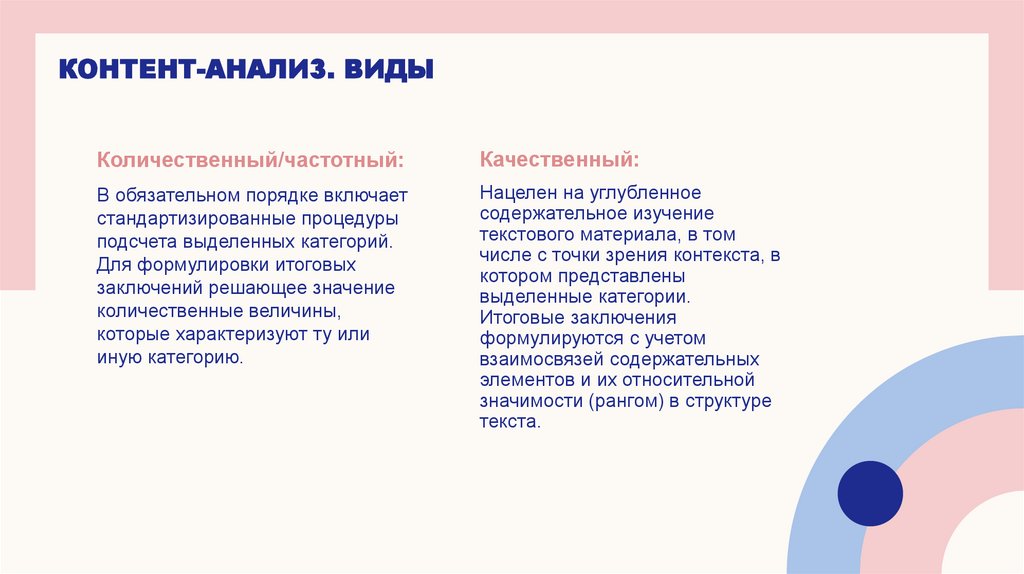 КОНТЕНТ-АНАЛИЗ. ВИДЫ

Количественный/частотный:

В обязательном порядке включает стандартизированные процедуры подсчета выделенных категорий. Для формулировки итоговых заключений решающее значение количественные величины, которые характеризуют ту или иную категорию.

Качественный:

Нацелен на углубленное содержательное изучение текстового материала, в том числе с точки зрения контекста, в котором представлены выделенные категории. Итоговые заключения формулируются с учетом взаимосвязей содержательных элементов и их относительной значимости (рангом) в структуре текста.